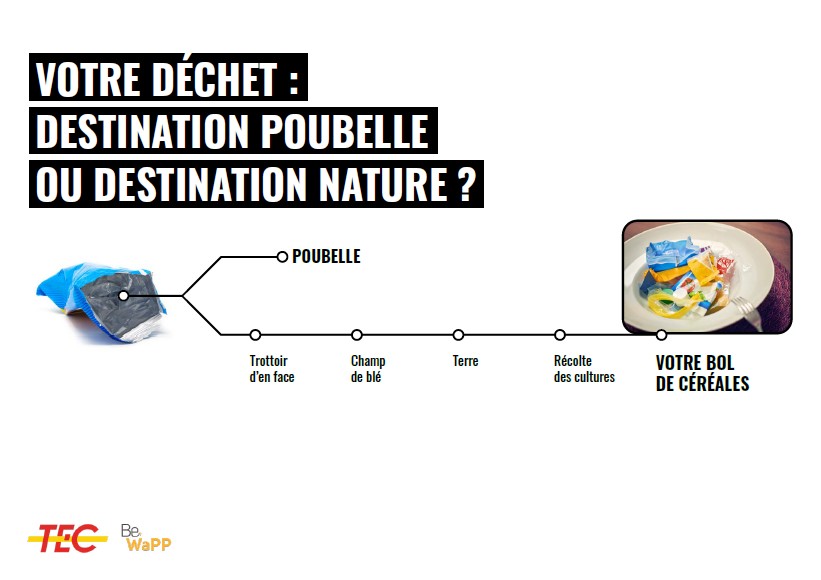 VOTRE DÉCHET :
DESTINATION POUBELLE
OU DESTINATION NATURE ?

POUBELLE

Trottoir d'en face

Champ de blé

Terre

Récolte des cultures

VOTRE BOL DE CÉRÉALES

TEC

Be WaPP